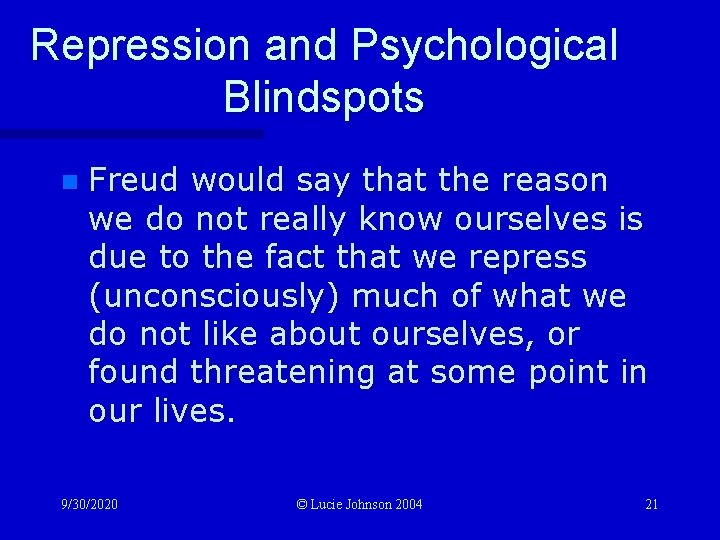 Repression and Psychological Blindspots

Freud would say that the reason we do not really know ourselves is due to the fact that we repress (unconsciously) much of what we do not like about ourselves, or found threatening at some point in our lives.

9/30/2020

© Lucie Johnson 2004

21